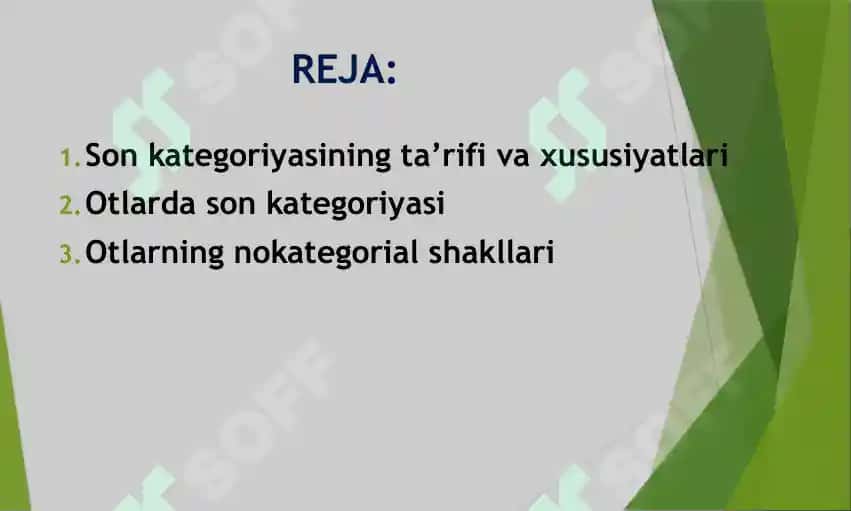 REJA:

1. Son kategoriyasining ta’rifi va xususiyatlari
2. Otlarda son kategoriyasi
3. Otlarning nokategorial shakllari

SOFF